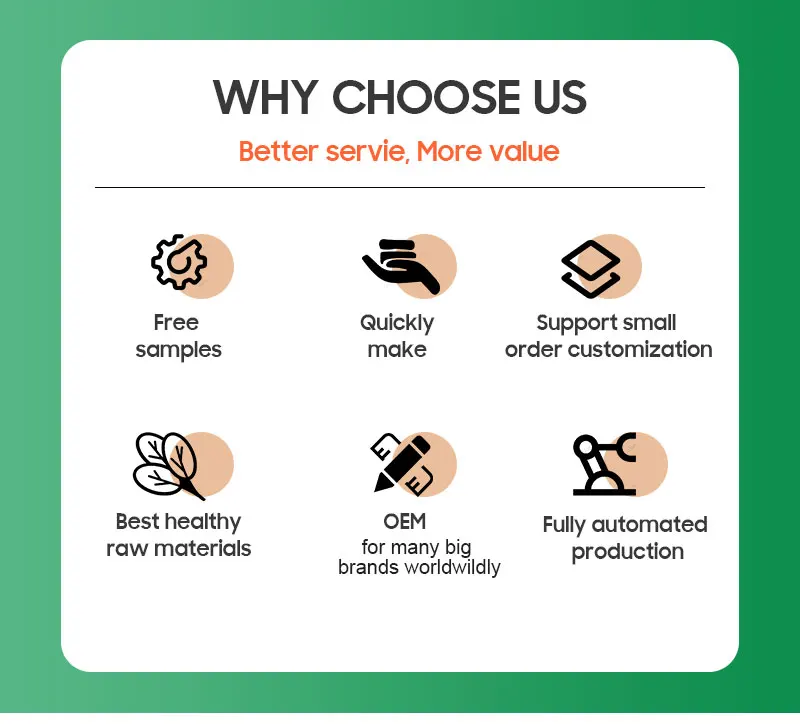 WHY CHOOSE US

Better servie, More value

Free samples

Quickly make

Support small order customization

Best healthy raw materials

OEM
for many big brands worldwildly

Fully automated production